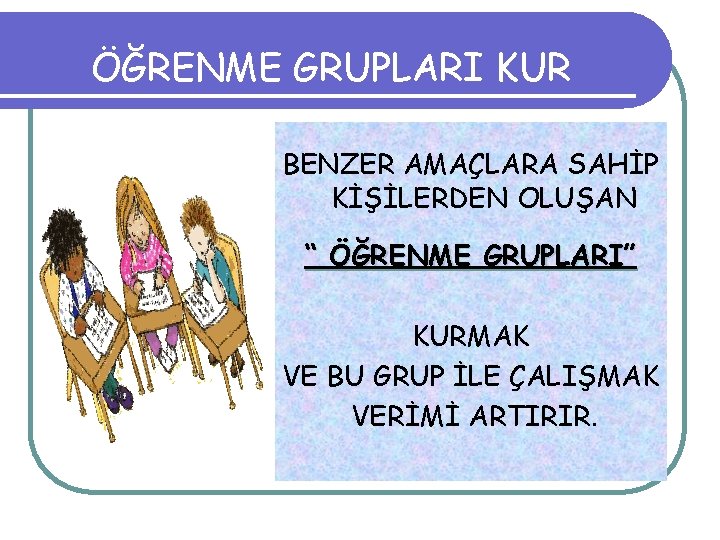 ÖĞRENME GRUPLARI KUR

BENZER AMAÇLARA SAHİP KİŞİLERDEN OLUŞAN

“ ÖĞRENME GRUPLARI”

KURMAK
VE BU GRUP İLE ÇALIŞMAK
VERİMİ ARTIRIR.